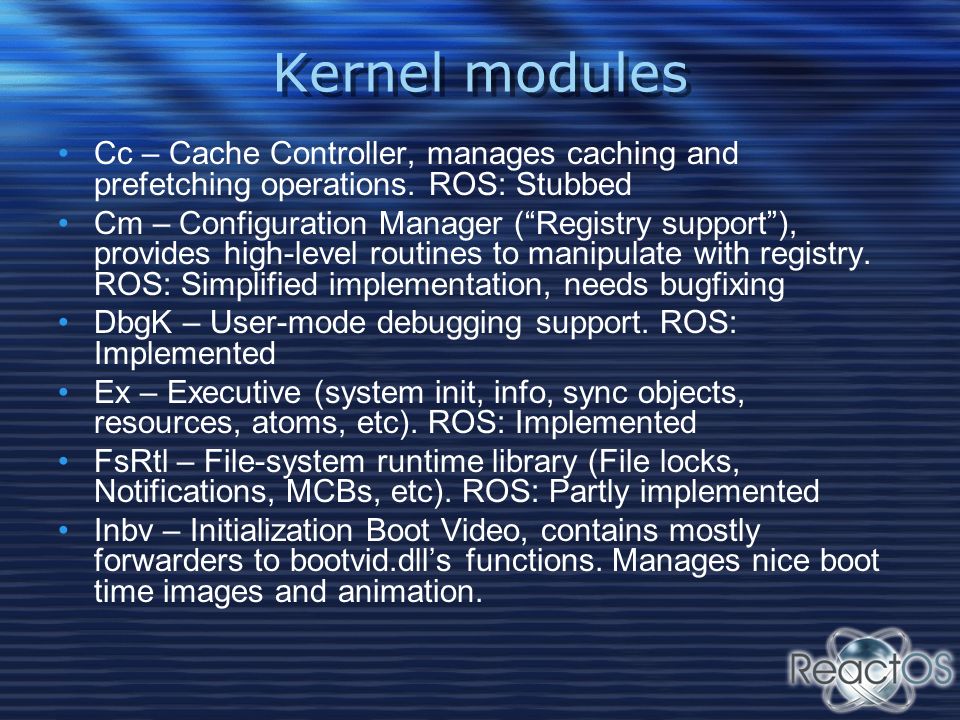 Kernel modules

• Cc – Cache Controller, manages caching and prefetching operations. ROS: Stubbed
• Cm – Configuration Manager (“Registry support”), provides high-level routines to manipulate with registry. ROS: Simplified implementation, needs bugfixing
• DbgK – User-mode debugging support. ROS: Implemented
• Ex – Executive (system init, info, sync objects, resources, atoms, etc). ROS: Implemented
• FsRtl – File-system runtime library (File locks, Notifications, MCBs, etc). ROS: Partly implemented
• Inbv – Initialization Boot Video, contains mostly forwarders to bootvid.dll’s functions. Manages nice boot time images and animation.

ReactOS